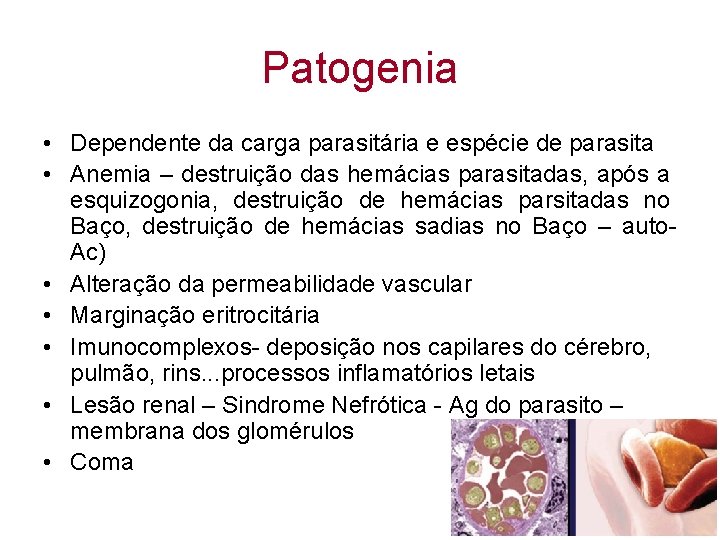 Patogenia

• Dependente da carga parasitária e espécie de parasita
• Anemia – destruição das hemácias parasitadas, após a esquizogonia, destruição de hemácias parsitadas no Baço, destruição de hemácias sadias no Baço – auto-Ac)
• Alteração da permeabilidade vascular
• Marginação eritrocitária
• Imunocomplexos- deposição nos capilares do cérebro, pulmão, rins...processos inflamatórios letais
• Lesão renal – Sindrome Nefrótica - Ag do parasito – membrana dos glomérulos
• Coma